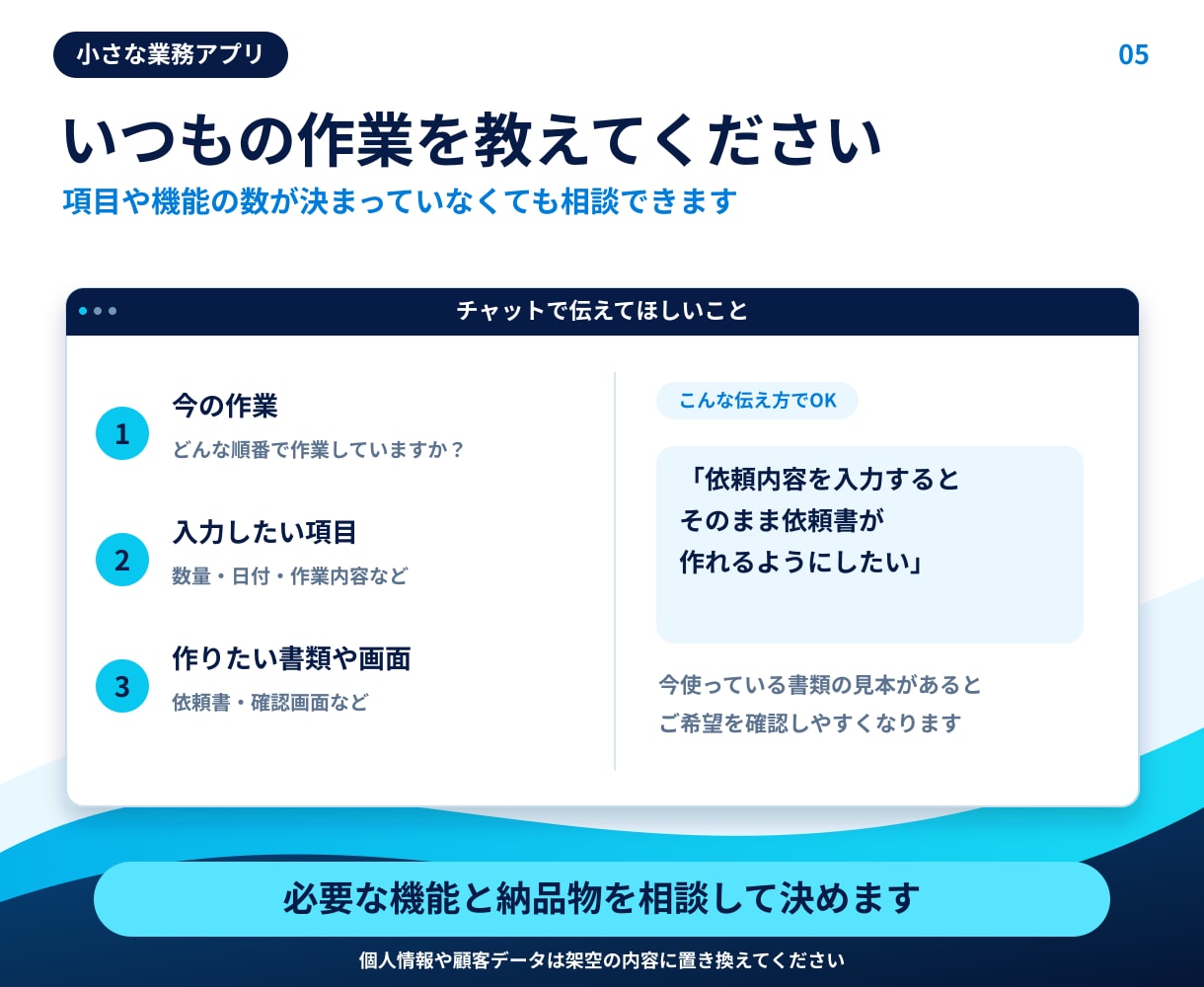 小さな業務アプリ

05

いつもの作業を教えてください

項目や機能の数が決まっていなくても相談できます

チャットで伝えてほしいこと

1
今の作業
どんな順番で作業していますか？

2
入力したい項目
数量・日付・作業内容など

3
作りたい書類や画面
依頼書・確認画面など

こんな伝え方でOK

「依頼内容を入力すると
そのまま依頼書が
作れるようにしたい」

今使っている書類の見本があると
ご希望を確認しやすくなります

必要な機能と納品物を相談して決めます

個人情報や顧客データは架空の内容に置き換えてください